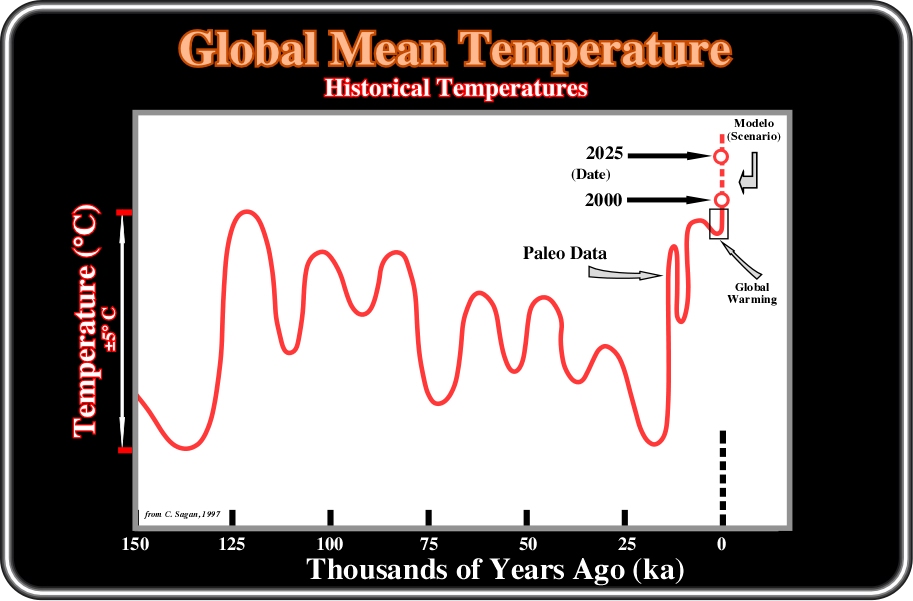 Global Mean Temperature
Historical Temperatures

Temperature (°C)
±5° C

Modelo
(Scenario)

2025
(Date)

2000

Paleo Data

Global
Warming

from C. Sagan, 1997

150
125
100
75
50
25
0

Thousands of Years Ago (ka)